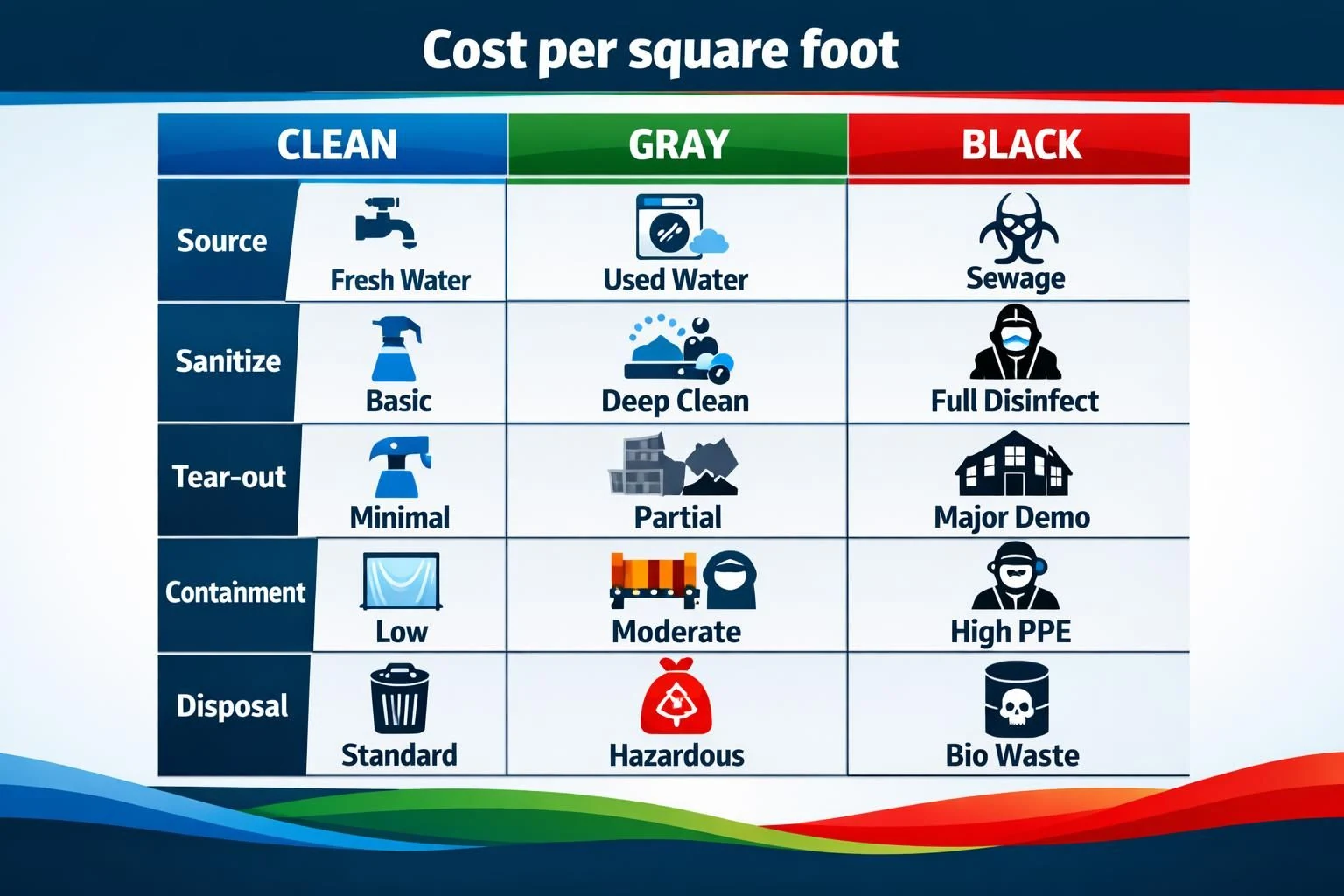 Cost per square foot

| | CLEAN | GRAY | BLACK |
|---|---|---|---|
| Source | Fresh Water | Used Water | Sewage |
| Sanitize | Basic | Deep Clean | Full Disinfect |
| Tear-out | Minimal | Partial | Major Demo |
| Containment | Low | Moderate | High PPE |
| Disposal | Standard | Hazardous | Bio Waste |